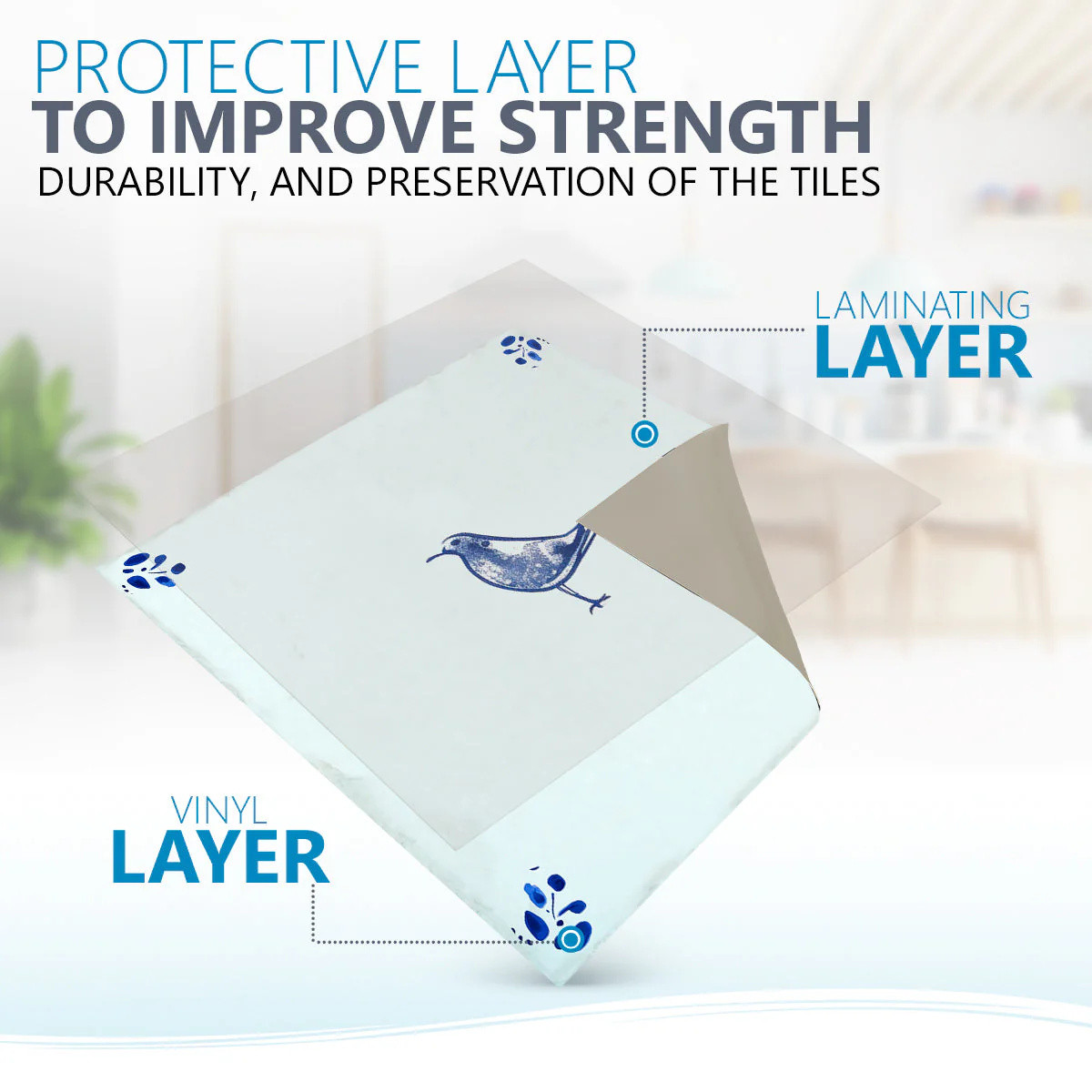 PROTECTIVE LAYER
TO IMPROVE STRENGTH
DURABILITY, AND PRESERVATION OF THE TILES

LAMINATING
LAYER

VINYL
LAYER